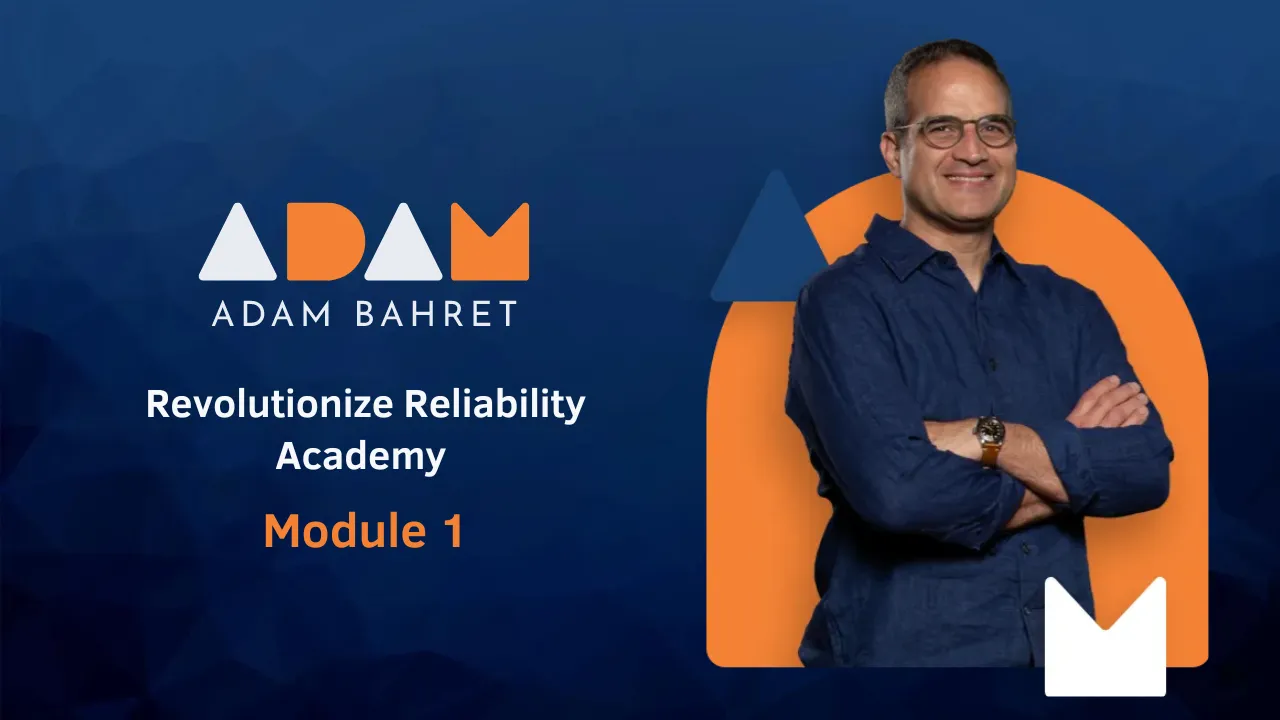 ADAM
ADAM BAHRET

Revolutionize Reliability Academy

Module 1